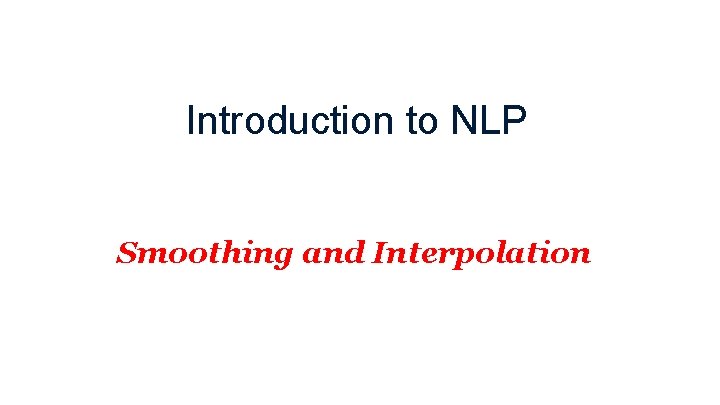 Introduction to NLP

Smoothing and Interpolation